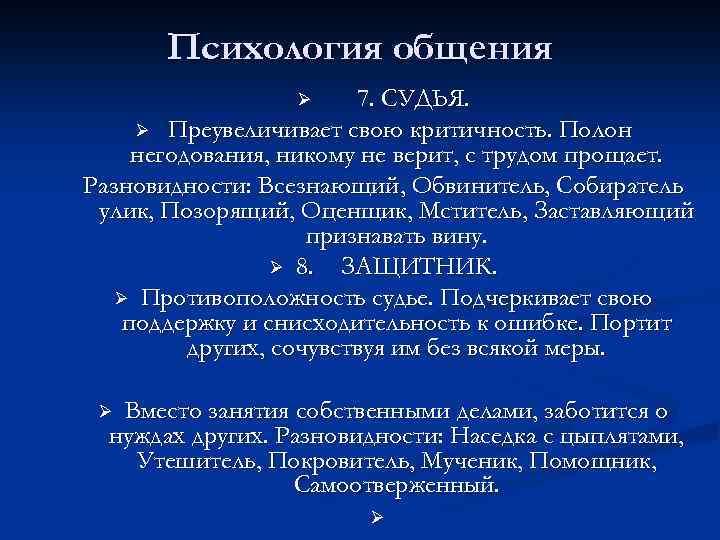 Психология общения

➢ 7. СУДЬЯ.

➢ Преувеличивает свою критичность. Полон негодования, никому не верит, с трудом прощает.

Разновидности: Всезнающий, Обвинитель, Собиратель улик, Позорящий, Оценщик, Мститель, Заставляющий признавать вину.

➢ 8. ЗАЩИТНИК.

➢ Противоположность судье. Подчеркивает свою поддержку и снисходительность к ошибке. Портит других, сочувствуя им без всякой меры.

➢ Вместо занятия собственными делами, заботится о нуждах других. Разновидности: Наседка с цыплятами, Утешитель, Покровитель, Мученик, Помощник, Самоотверженный.

➢